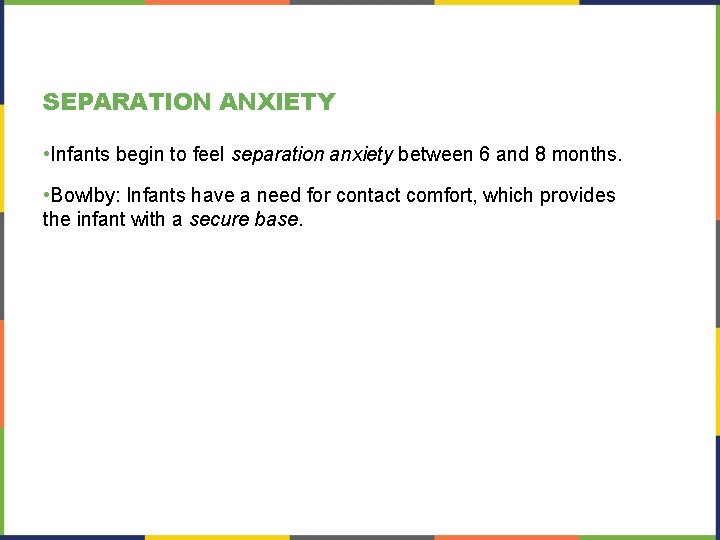 SEPARATION ANXIETY

•Infants begin to feel separation anxiety between 6 and 8 months.

•Bowlby: Infants have a need for contact comfort, which provides the infant with a secure base.